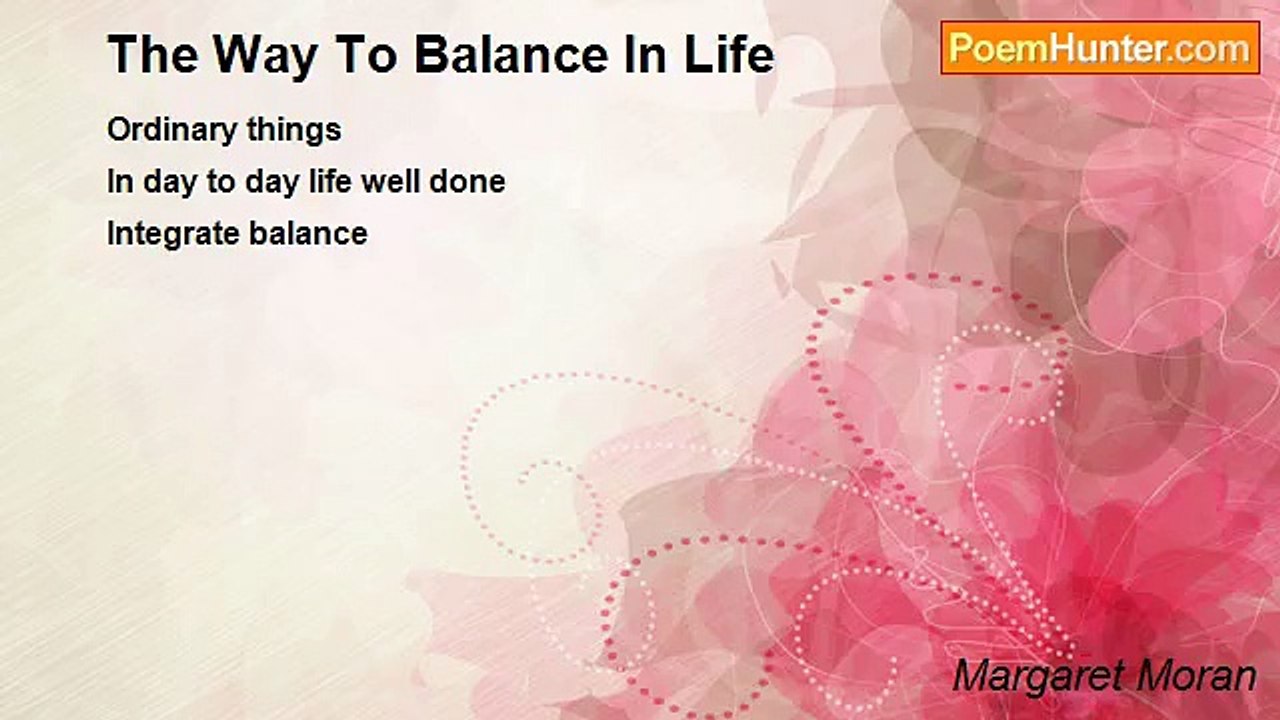 The Way To Balance In Life

PoemHunter.com

Ordinary things
In day to day life well done
Integrate balance

Margaret Moran